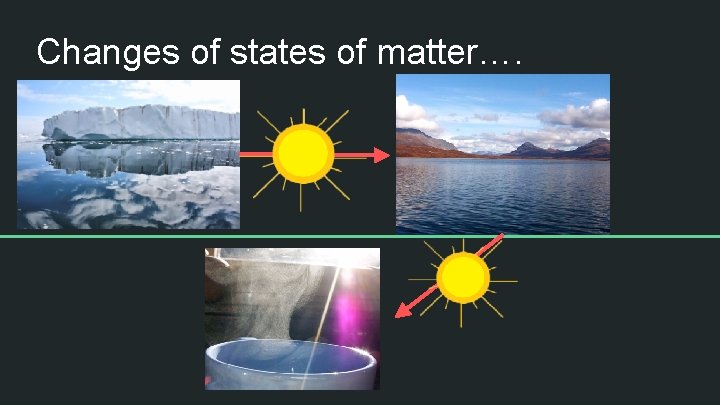 Changes of states of matter….